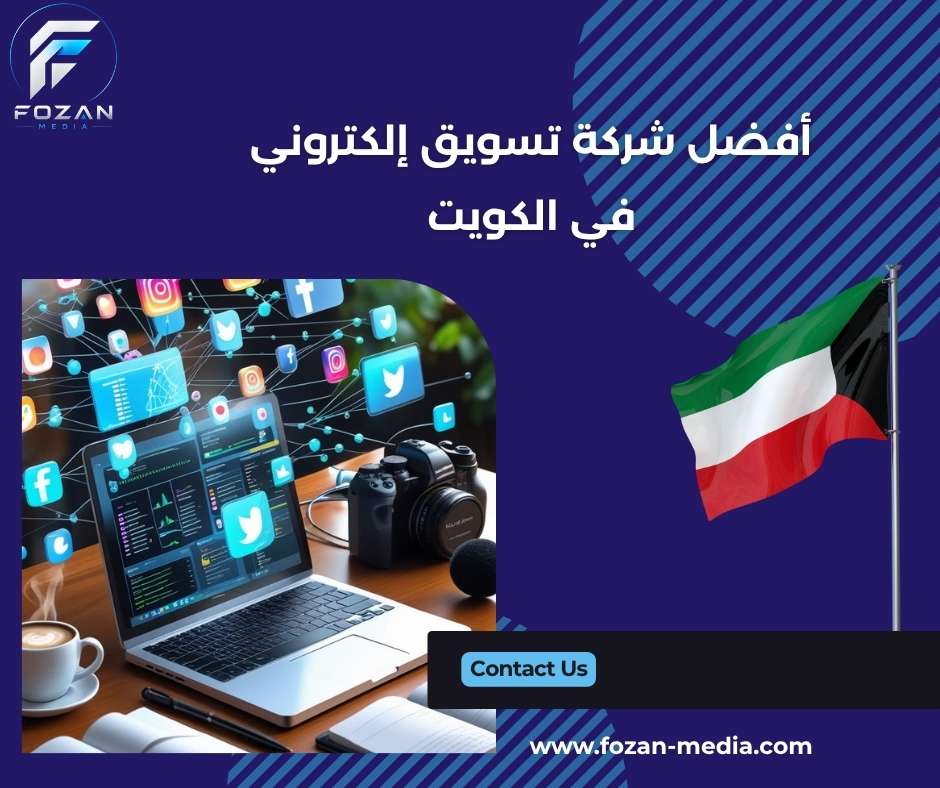 FOZAN
MEDIA

أفضل شركة تسويق إلكتروني
في الكويت

Contact Us

www.fozan-media.com